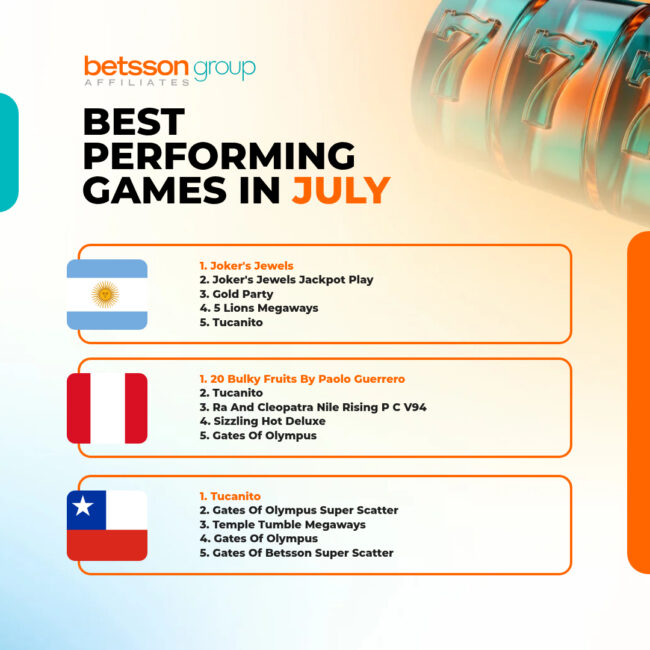 betsson group
AFFILIATES

BEST PERFORMING GAMES IN JULY

1. Joker's Jewels
2. Joker's Jewels Jackpot Play
3. Gold Party
4. 5 Lions Megaways
5. Tucanito

1. 20 Bulky Fruits By Paolo Guerrero
2. Tucanito
3. Ra And Cleopatra Nile Rising P C V94
4. Sizzling Hot Deluxe
5. Gates Of Olympus

1. Tucanito
2. Gates Of Olympus Super Scatter
3. Temple Tumble Megaways
4. Gates Of Olympus
5. Gates Of Betsson Super Scatter